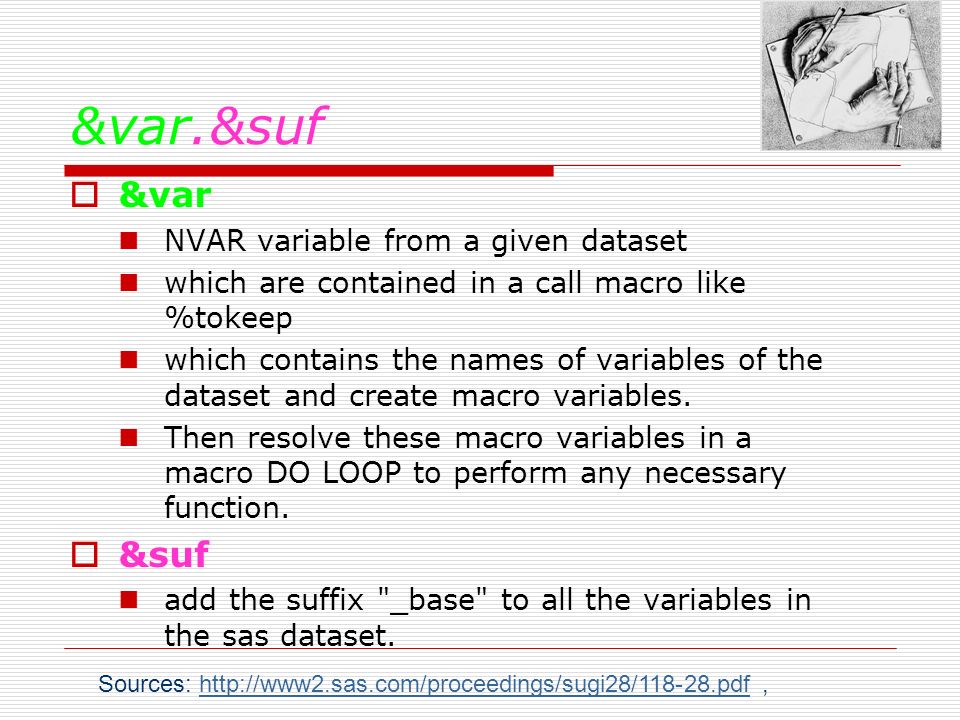 &var.&suf

&var

NVAR variable from a given dataset

which are contained in a call macro like %tokeep

which contains the names of variables of the dataset and create macro variables.

Then resolve these macro variables in a macro DO LOOP to perform any necessary function.

&suf

add the suffix "_base" to all the variables in the sas dataset.

Sources: http://www2.sas.com/proceedings/sugi28/118-28.pdf ,